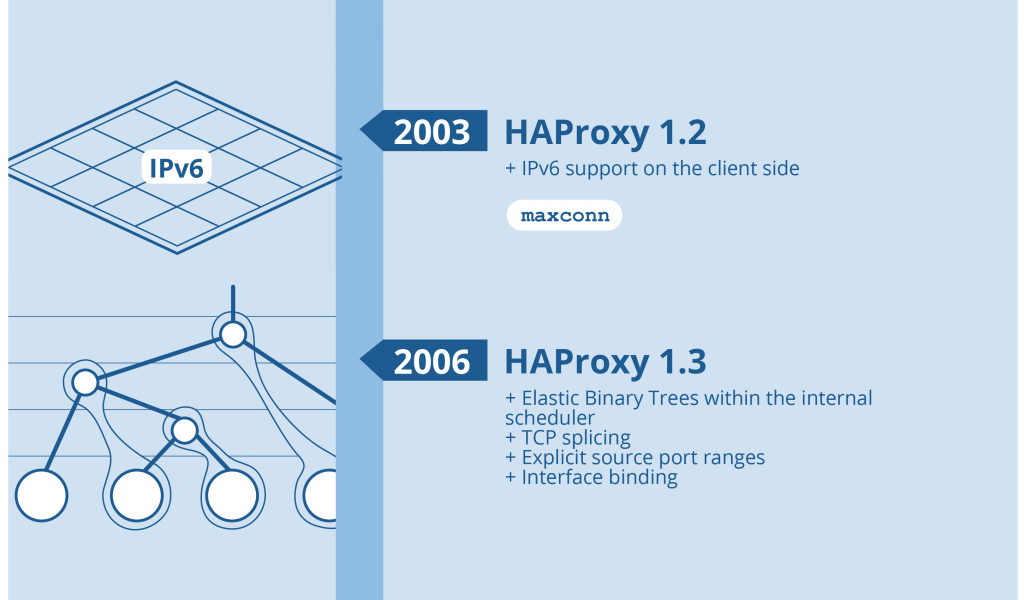 IPv6

2003 HAProxy 1.2

+ IPv6 support on the client side

maxconn

2006 HAProxy 1.3

+ Elastic Binary Trees within the internal scheduler
+ TCP splicing
+ Explicit source port ranges
+ Interface binding